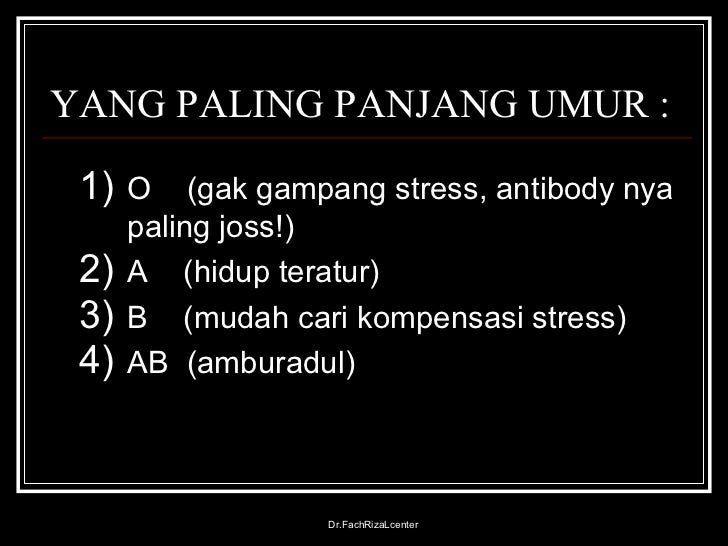 YANG PALING PANJANG UMUR :

1) O (gak gampang stress, antibody nya paling joss!)
2) A (hidup teratur)
3) B (mudah cari kompensasi stress)
4) AB (amburadul)

Dr.FachRizaLcenter